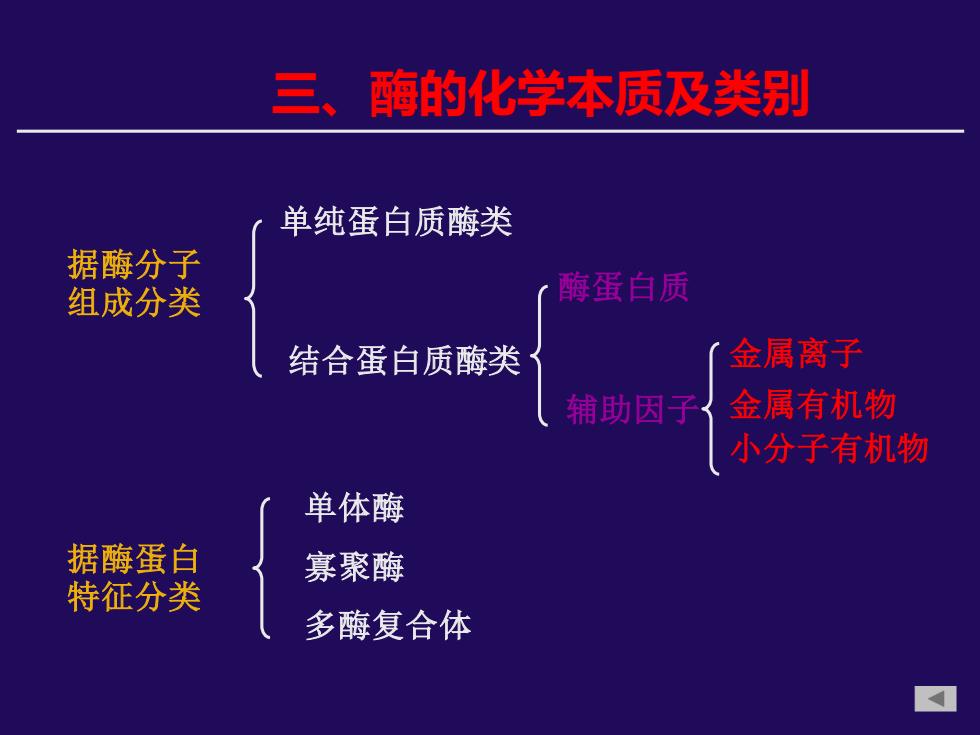 三、酶的化学本质及类别

据酶分子组成分类

单纯蛋白质酶类

结合蛋白质酶类

酶蛋白质

辅助因子

金属离子

金属有机物

小分子有机物

据酶蛋白特征分类

单体酶

寡聚酶

多酶复合体